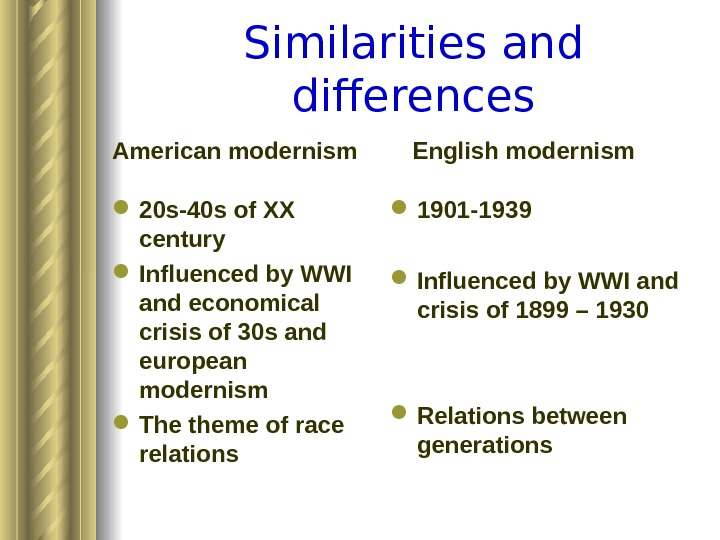 Similarities and differences

American modernism

- 20s-40s of XX century
- Influenced by WWI and economical crisis of 30s and european modernism
- The theme of race relations

English modernism

- 1901-1939
- Influenced by WWI and crisis of 1899 – 1930
- Relations between generations